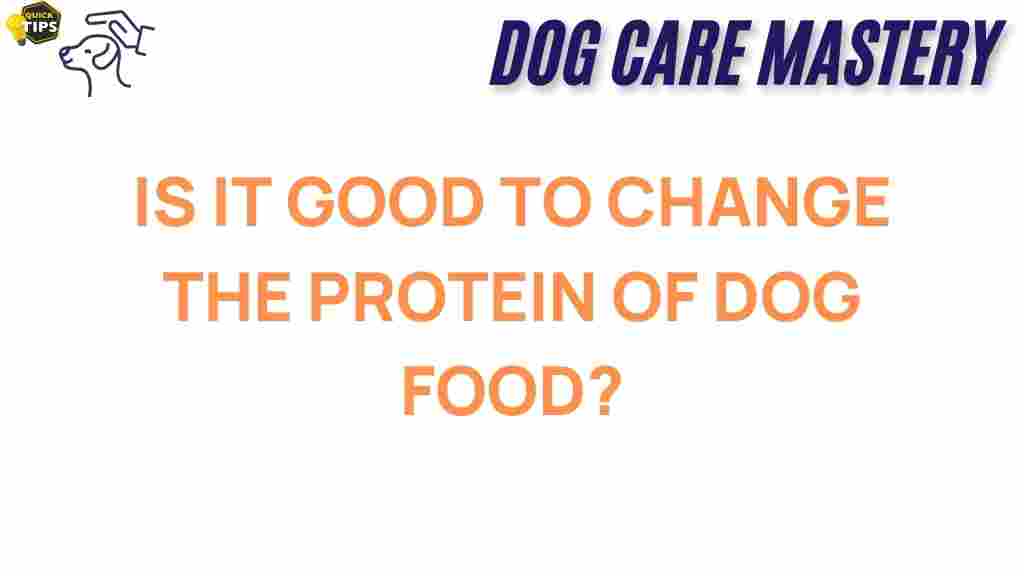 QUICK TIPS

DOG CARE MASTERY

IS IT GOOD TO CHANGE THE PROTEIN OF DOG FOOD?